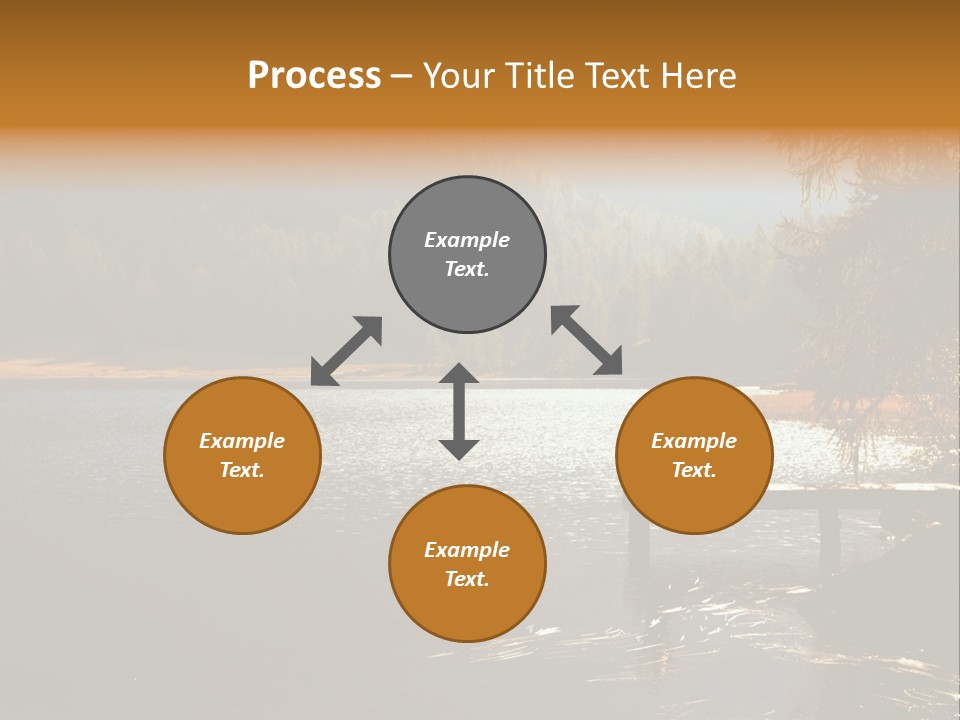 Process – Your Title Text Here

Example Text.

Example Text.

Example Text.

Example Text.